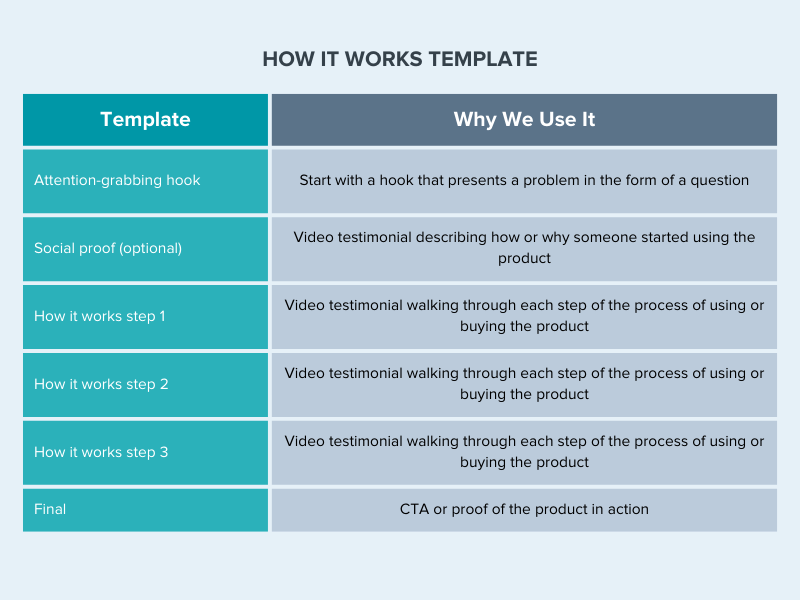 HOW IT WORKS TEMPLATE

| Template | Why We Use It |
|---|---|
| Attention-grabbing hook | Start with a hook that presents a problem in the form of a question |
| Social proof (optional) | Video testimonial describing how or why someone started using the product |
| How it works step 1 | Video testimonial walking through each step of the process of using or buying the product |
| How it works step 2 | Video testimonial walking through each step of the process of using or buying the product |
| How it works step 3 | Video testimonial walking through each step of the process of using or buying the product |
| Final | CTA or proof of the product in action |